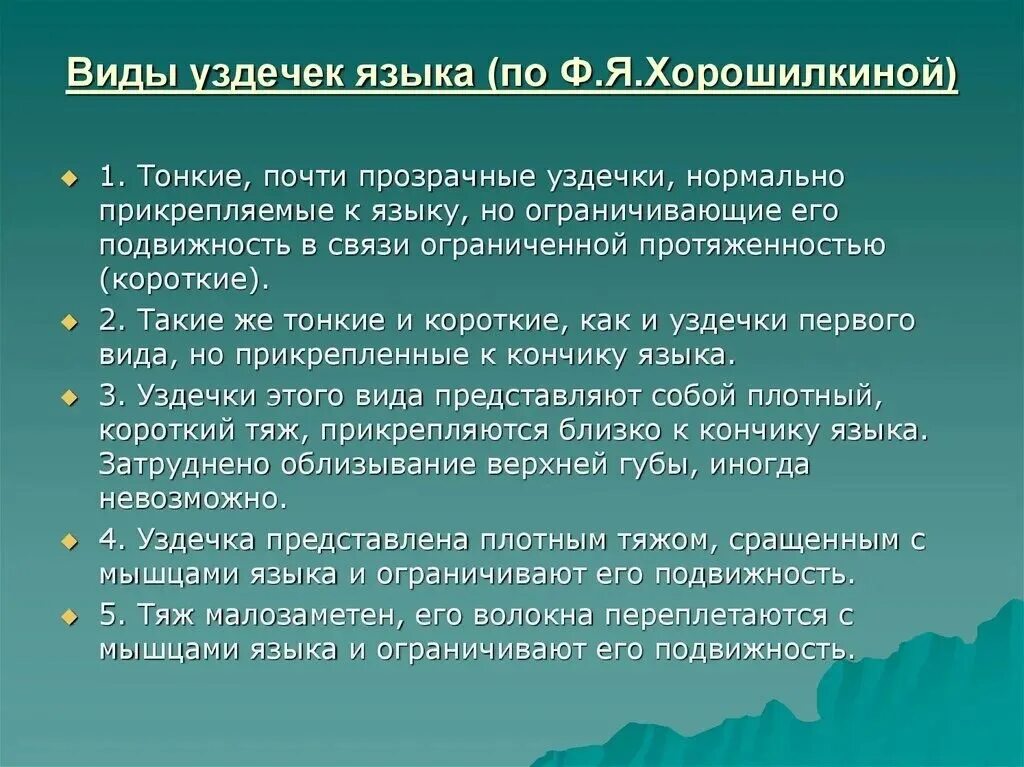 Виды уздечек языка (по Ф.Я.Хорошилкиной)

1. Тонкие, почти прозрачные уздечки, нормально прикрепляемые к языку, но ограничивающие его подвижность в связи ограниченной протяженностью (короткие).

2. Такие же тонкие и короткие, как и уздечки первого вида, но прикрепленные к кончику языка.

3. Уздечки этого вида представляют собой плотный, короткий тяж, прикрепляются близко к кончику языка. Затруднено облизывание верхней губы, иногда невозможно.

4. Уздечка представлена плотным тяжом, сращенным с мышцами языка и ограничивают его подвижность.

5. Тяж малозаметен, его волокна переплетаются с мышцами языка и ограничивают его подвижность.